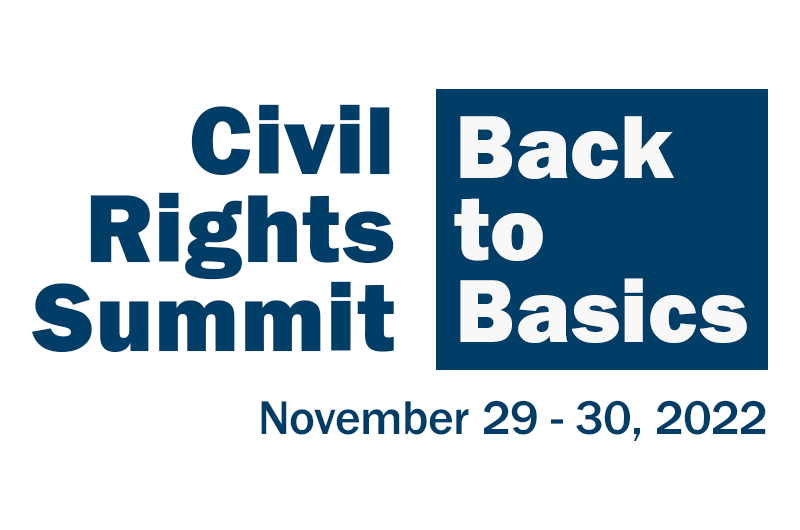 Civil Rights Summit

Back to Basics

November 29 - 30, 2022